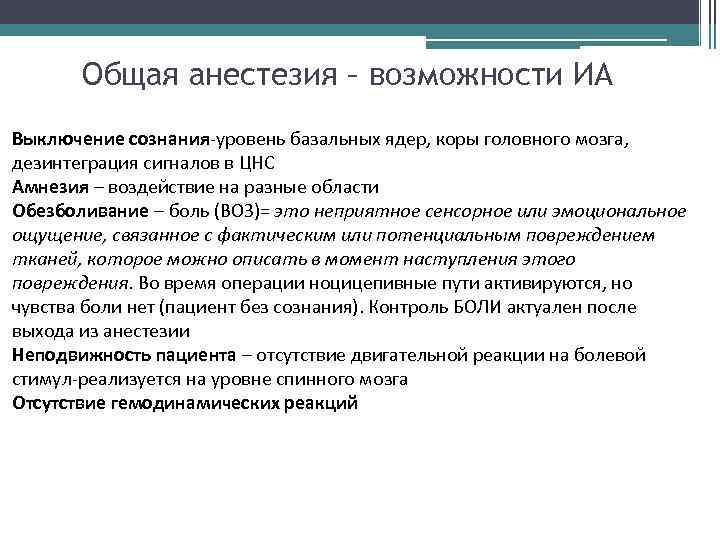 Общая анестезия – возможности ИА

Выключение сознания-уровень базальных ядер, коры головного мозга, дезинтеграция сигналов в ЦНС
Амнезия – воздействие на разные области
Обезболивание – боль (ВОЗ)= это неприятное сенсорное или эмоциональное ощущение, связанное с фактическим или потенциальным повреждением тканей, которое можно описать в момент наступления этого повреждения. Во время операции ноцицепивные пути активируются, но чувства боли нет (пациент без сознания). Контроль БОЛИ актуален после выхода из анестезии
Неподвижность пациента – отсутствие двигательной реакции на болевой стимул-реализуется на уровне спинного мозга
Отсутствие гемодинамических реакций